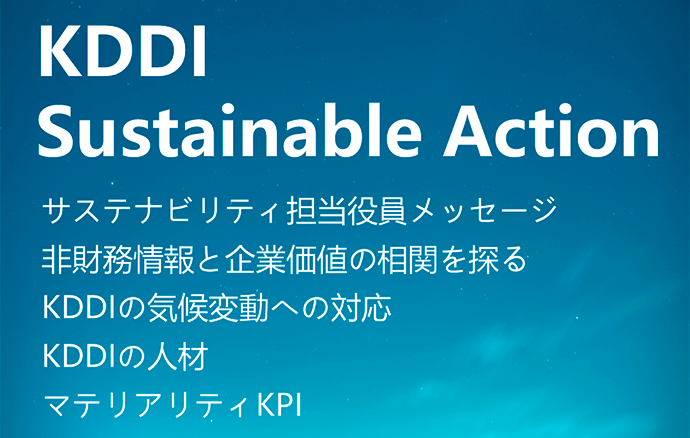 KDDI
Sustainable Action

サステナビリティ担当役員メッセージ
非財務情報と企業価値の相関を探る
KDDIの気候変動への対応
KDDIの人材
マテリアリティKPI